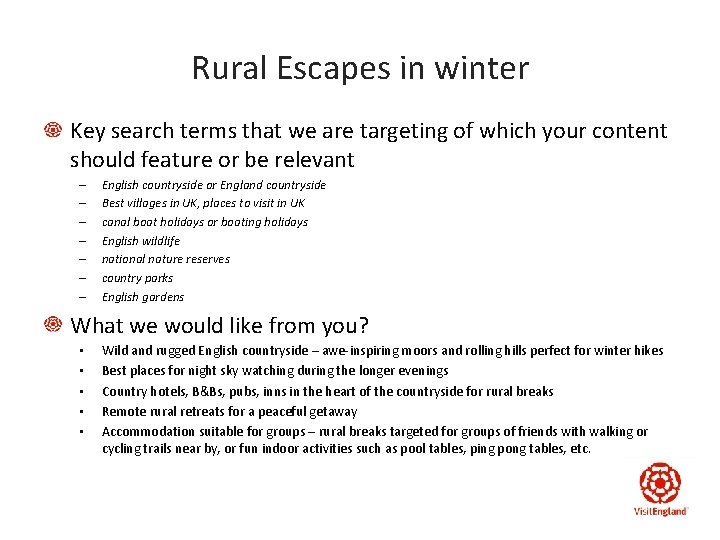 Rural Escapes in winter

Key search terms that we are targeting of which your content should feature or be relevant

– English countryside or England countryside
– Best villages in UK, places to visit in UK
– canal boat holidays or boating holidays
– English wildlife
– national nature reserves
– country parks
– English gardens

What we would like from you?

• Wild and rugged English countryside – awe-inspiring moors and rolling hills perfect for winter hikes
• Best places for night sky watching during the longer evenings
• Country hotels, B&Bs, pubs, inns in the heart of the countryside for rural breaks
• Remote rural retreats for a peaceful getaway
• Accommodation suitable for groups – rural breaks targeted for groups of friends with walking or cycling trails near by, or fun indoor activities such as pool tables, ping pong tables, etc.

VisitEngland